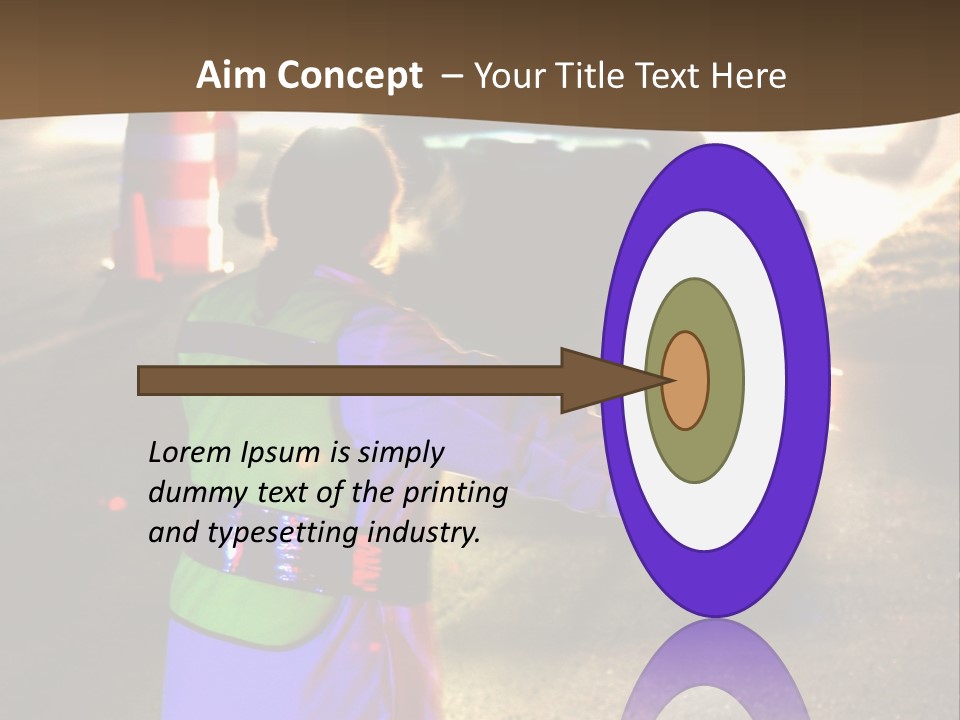 Aim Concept – Your Title Text Here

Lorem Ipsum is simply dummy text of the printing and typesetting industry.